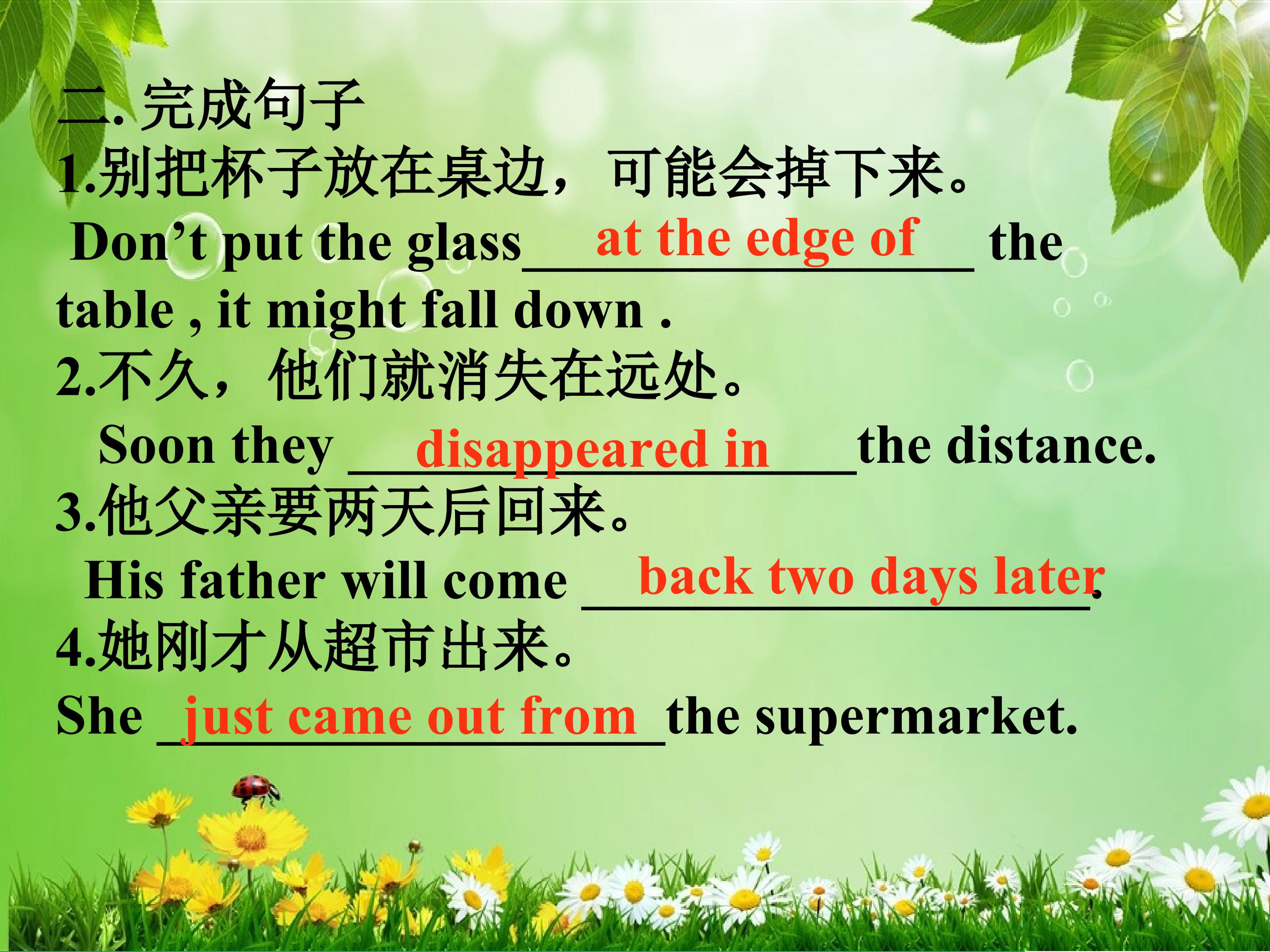 二. 完成句子
1.别把杯子放在桌边，可能会掉下来。
Don’t put the glass at the edge of the table , it might fall down .
2.不久，他们就消失在远处。
Soon they disappeared in the distance.
3.他父亲要两天后回来。
His father will come back two days later.
4.她刚才从超市出来。
She just came out from the supermarket.